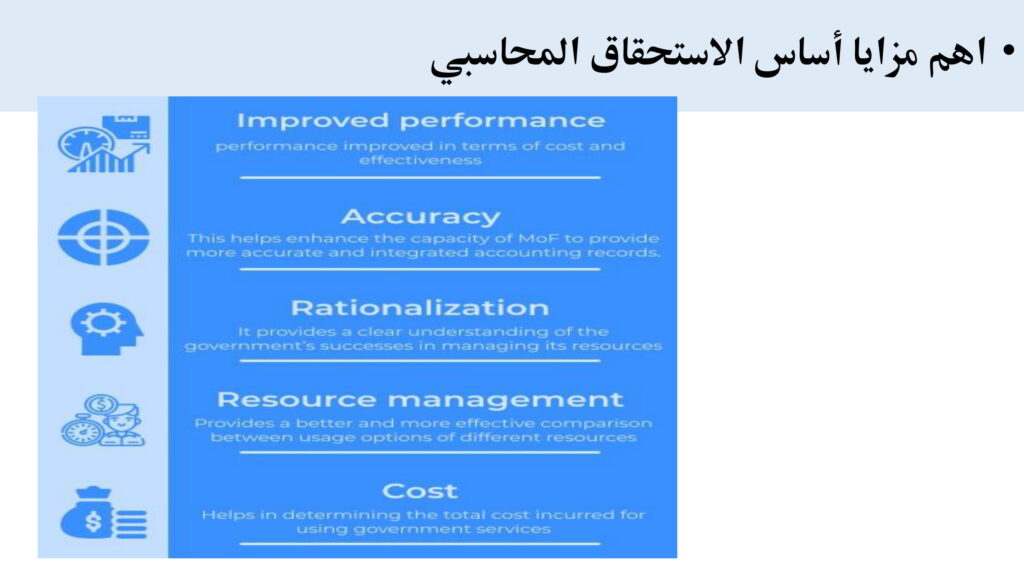 • اهم مزايا أساس الاستحقاق المحاسبي

Improved performance
performance improved in terms of cost and effectiveness

Accuracy
This helps enhance the capacity of MoF to provide more accurate and integrated accounting records.

Rationalization
It provides a clear understanding of the government's successes in managing its resources

Resource management
Provides a better and more effective comparison between usage options of different resources

Cost
Helps in determining the total cost incurred for using government services